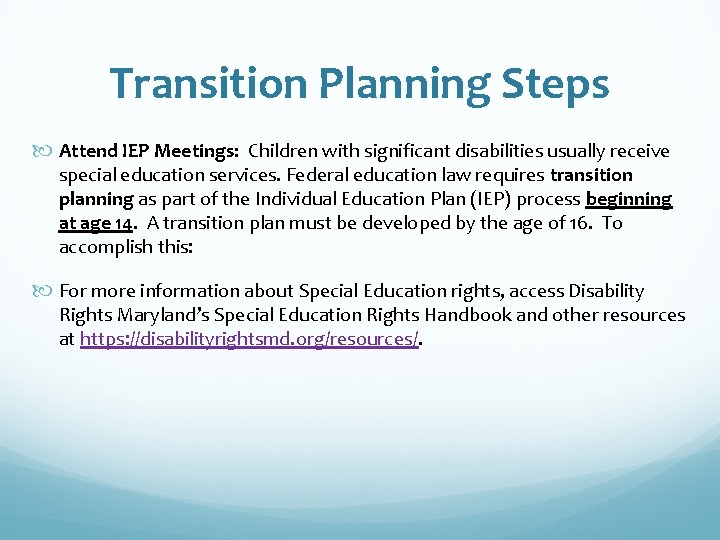 Transition Planning Steps

Attend IEP Meetings: Children with significant disabilities usually receive special education services. Federal education law requires transition planning as part of the Individual Education Plan (IEP) process beginning at age 14. A transition plan must be developed by the age of 16. To accomplish this:

For more information about Special Education rights, access Disability Rights Maryland's Special Education Rights Handbook and other resources at https://disabilityrightsmd.org/resources/.